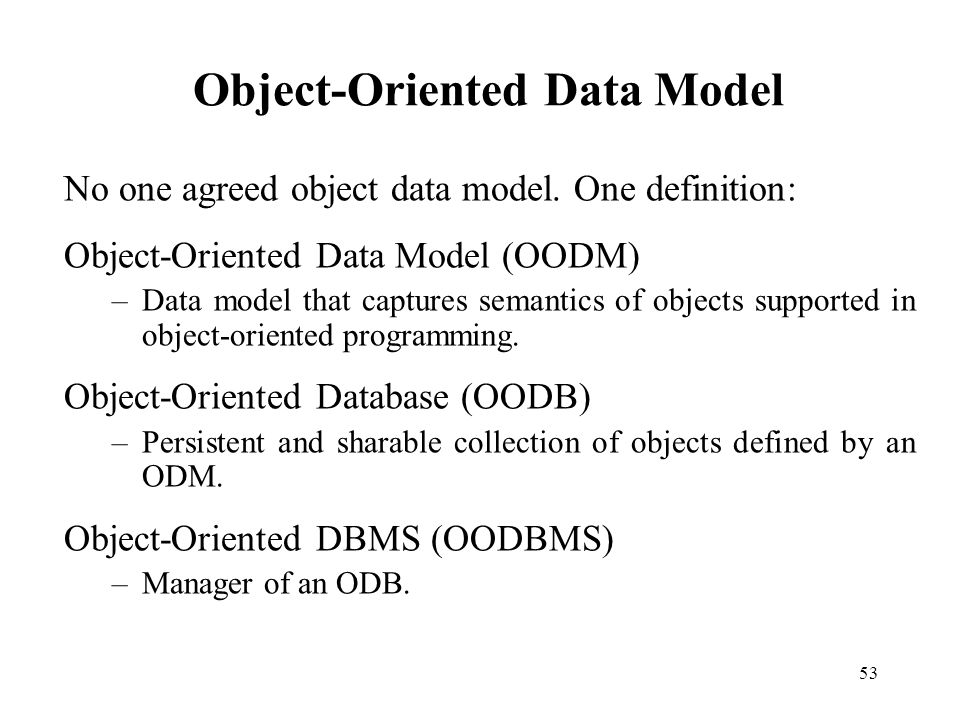 Object-Oriented Data Model

No one agreed object data model. One definition:

Object-Oriented Data Model (OODM)

– Data model that captures semantics of objects supported in object-oriented programming.

Object-Oriented Database (OODB)

– Persistent and sharable collection of objects defined by an ODM.

Object-Oriented DBMS (OODBMS)

– Manager of an ODB.

53